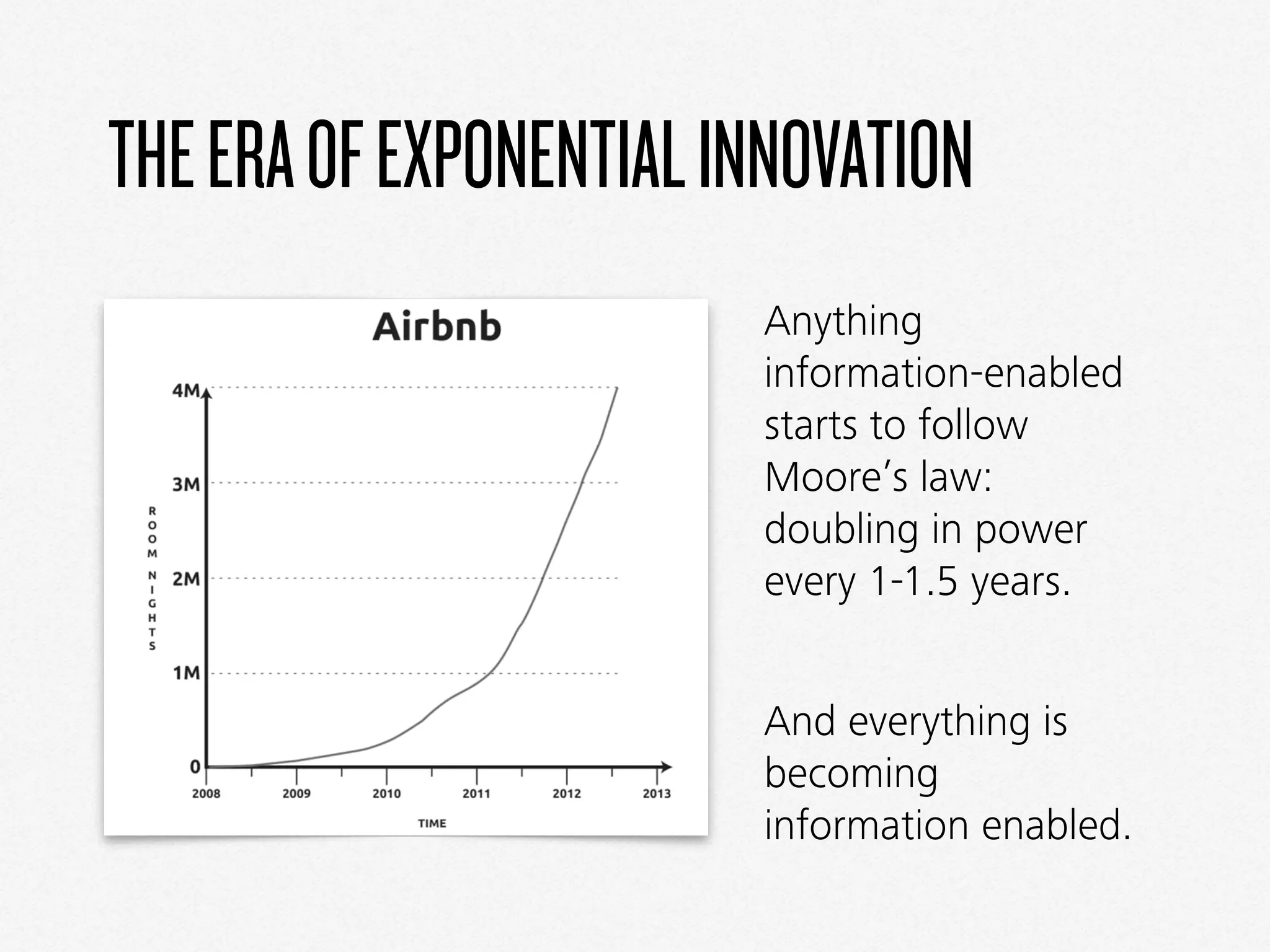 THE ERA OF EXPONENTIAL INNOVATION

Airbnb

4M
3M
2M
1M
0

ROOM NIGHTS

2008
2009
2010
2011
2012
2013

TIME

Anything information-enabled starts to follow Moore's law: doubling in power every 1-1.5 years.

And everything is becoming information enabled.